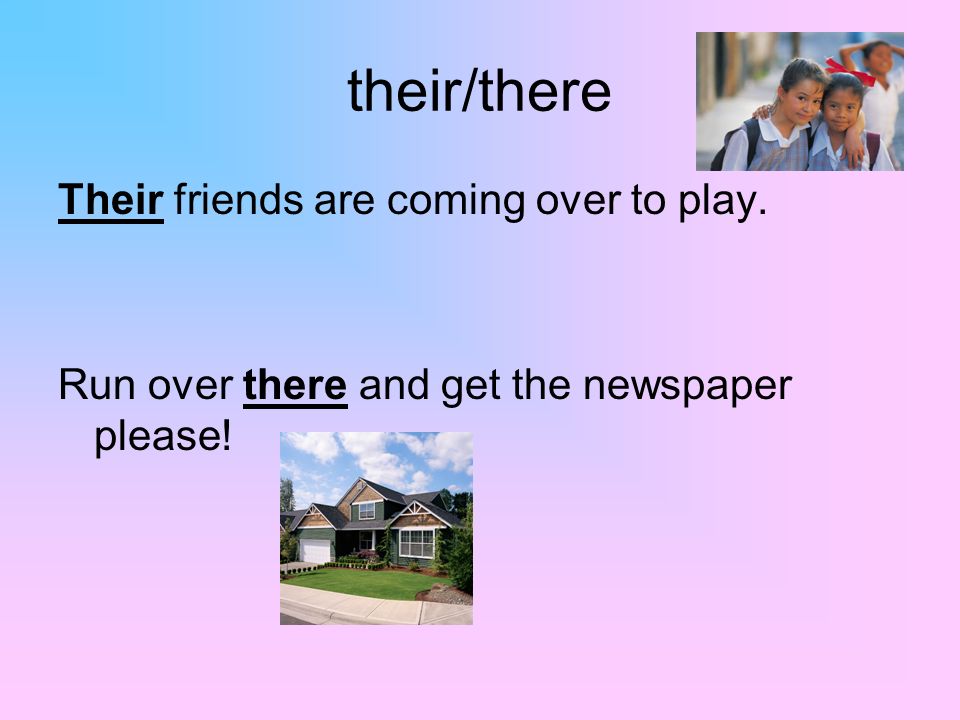 their/there

Their friends are coming over to play.

Run over there and get the newspaper please!